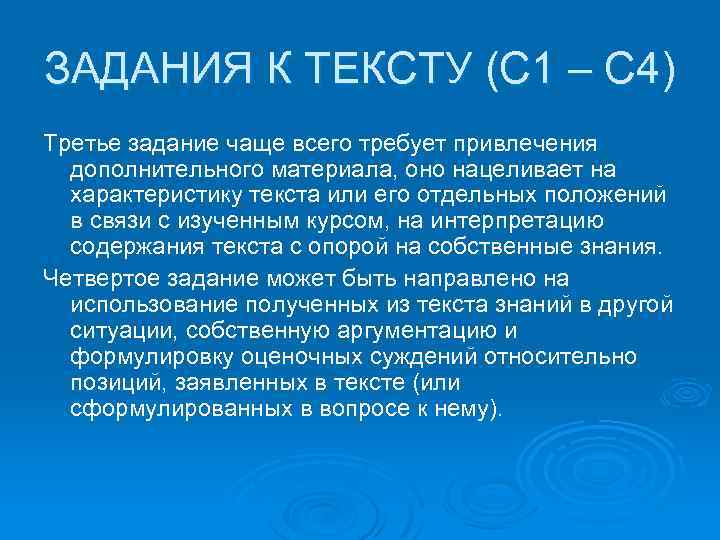 ЗАДАНИЯ К ТЕКСТУ (С1 – С4)

Третье задание чаще всего требует привлечения дополнительного материала, оно нацеливает на характеристику текста или его отдельных положений в связи с изученным курсом, на интерпретацию содержания текста с опорой на собственные знания.

Четвертое задание может быть направлено на использование полученных из текста знаний в другой ситуации, собственную аргументацию и формулировку оценочных суждений относительно позиций, заявленных в тексте (или сформулированных в вопросе к нему).